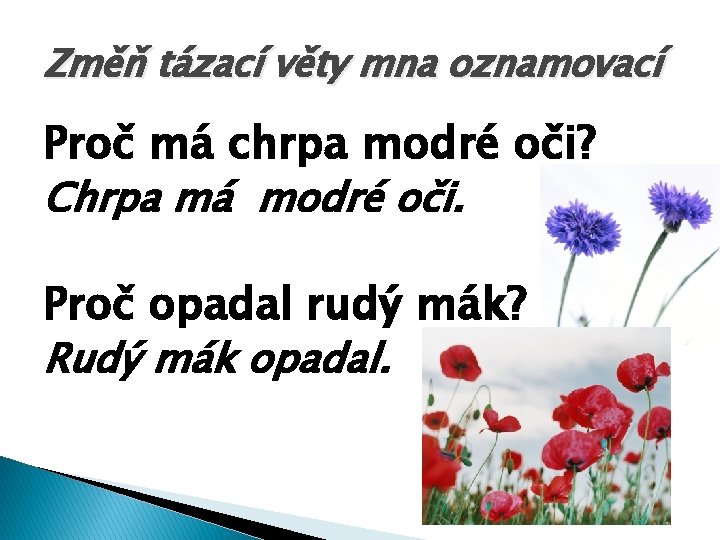 Změň tázací věty mna oznamovací

Proč má chrpa modré oči?
Chrpa má modré oči.

Proč opadal rudý mák?
Rudý mák opadal.